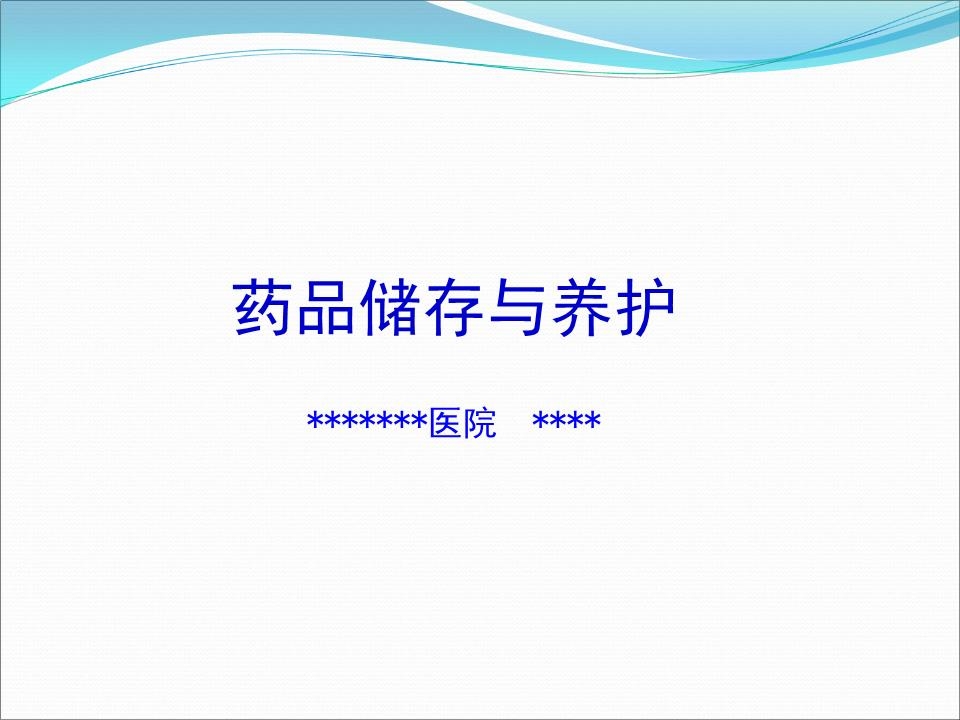 药品储存与养护

*******医院 ****